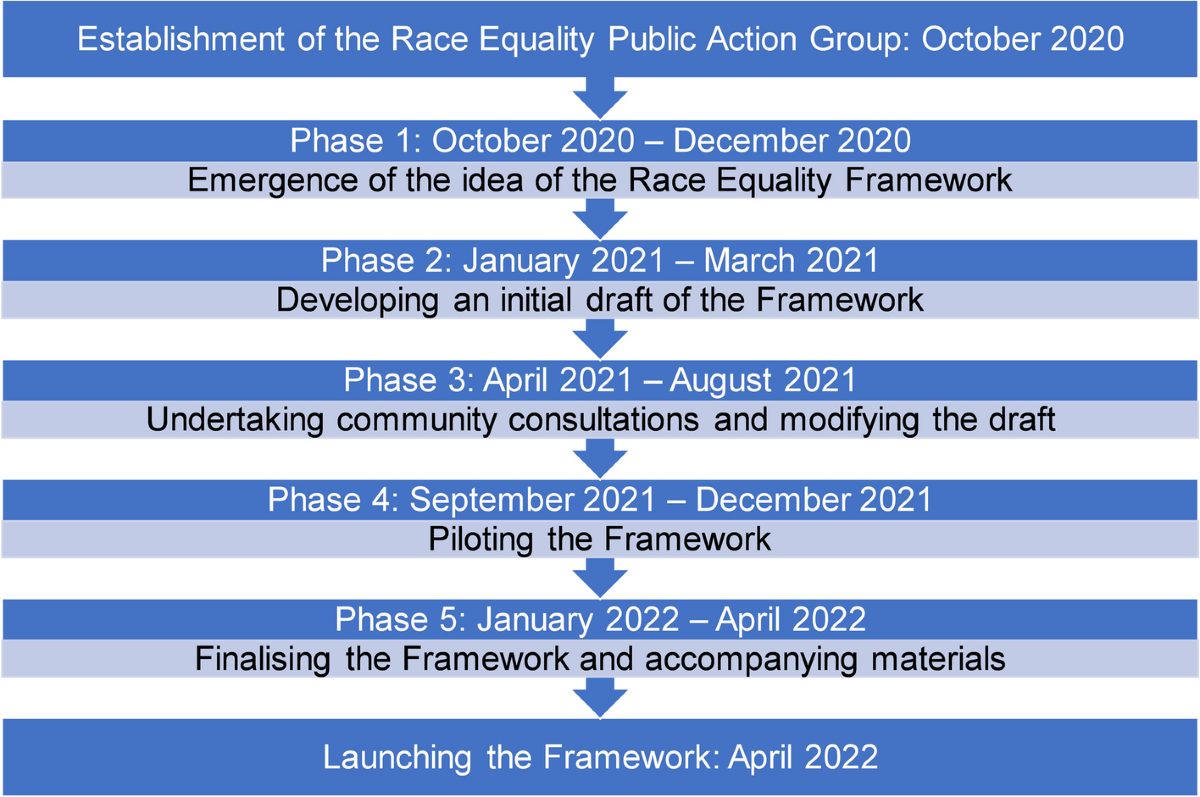 Establishment of the Race Equality Public Action Group: October 2020

Phase 1: October 2020 – December 2020

Emergence of the idea of the Race Equality Framework

Phase 2: January 2021 – March 2021

Developing an initial draft of the Framework

Phase 3: April 2021 – August 2021

Undertaking community consultations and modifying the draft

Phase 4: September 2021 – December 2021

Piloting the Framework

Phase 5: January 2022 – April 2022

Finalising the Framework and accompanying materials

Launching the Framework: April 2022